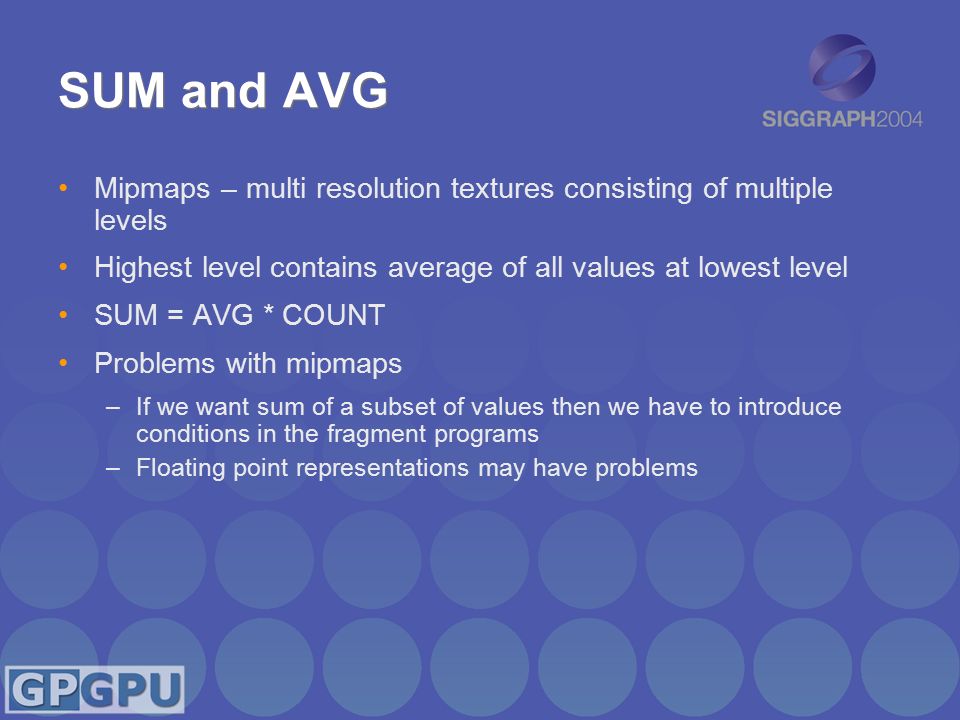 SUM and AVG

SIGGRAPH2004

• Mipmaps – multi resolution textures consisting of multiple levels
• Highest level contains average of all values at lowest level
• SUM = AVG * COUNT
• Problems with mipmaps
– If we want sum of a subset of values then we have to introduce conditions in the fragment programs
– Floating point representations may have problems

GPGPU